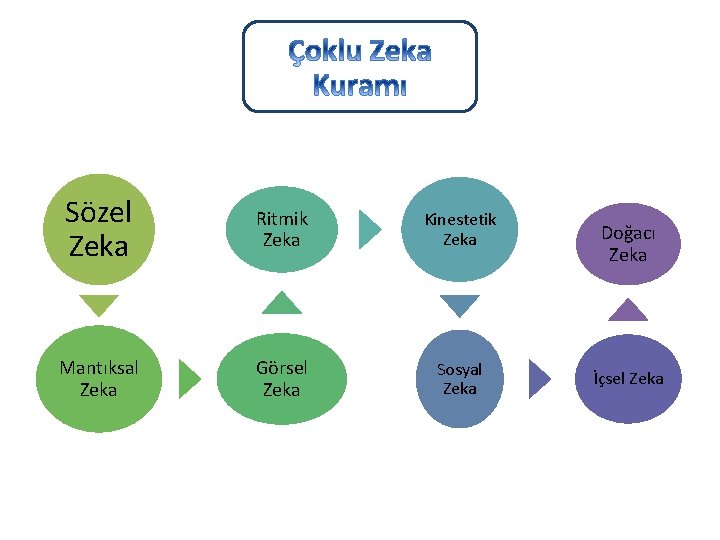 Çoklu Zeka Kuramı

Sözel Zeka

Mantıksal Zeka

Görsel Zeka

Ritmik Zeka

Kinestetik Zeka

Sosyal Zeka

İçsel Zeka

Doğacı Zeka